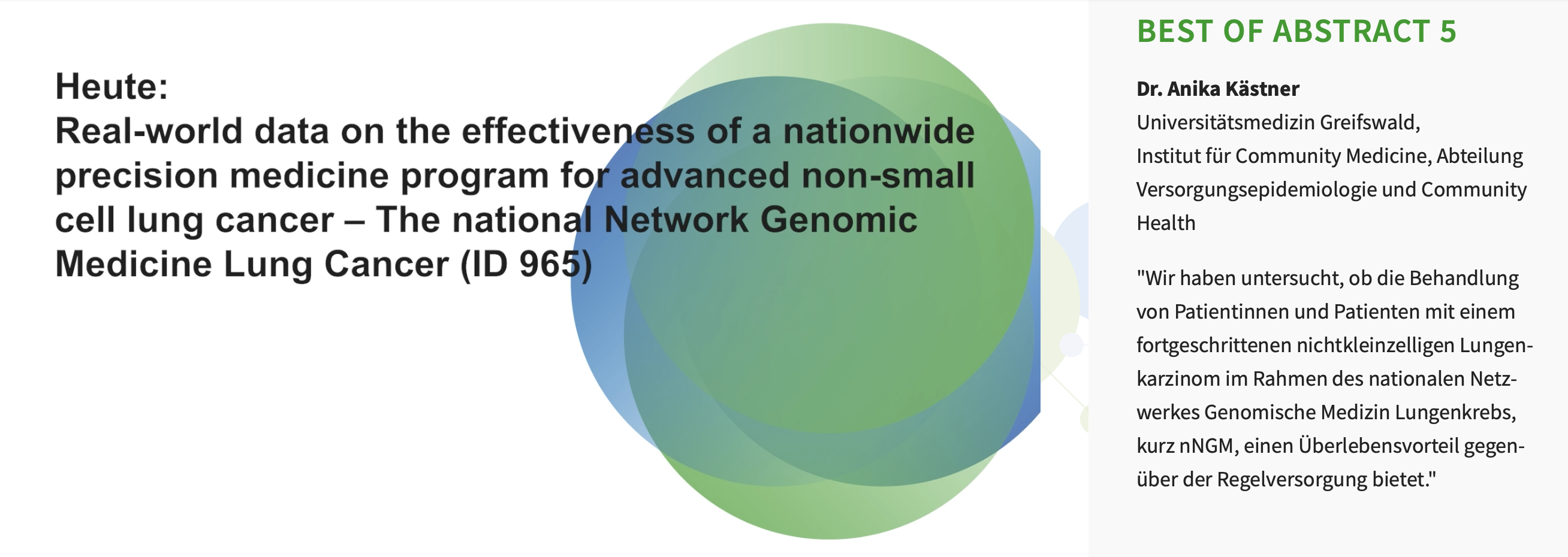 Heute:
Real-world data on the effectiveness of a nationwide precision medicine program for advanced non-small cell lung cancer – The national Network Genomic Medicine Lung Cancer (ID 965)

BEST OF ABSTRACT 5

Dr. Anika Kästner
Universitätsmedizin Greifswald, Institut für Community Medicine, Abteilung Versorgungsepidemiologie und Community Health

"Wir haben untersucht, ob die Behandlung von Patientinnen und Patienten mit einem fortgeschrittenen nichtkleinzelligen Lungenkarzinom im Rahmen des nationalen Netzwerkes Genomische Medizin Lungenkrebs, kurz nNGM, einen Überlebensvorteil gegenüber der Regelversorgung bietet."